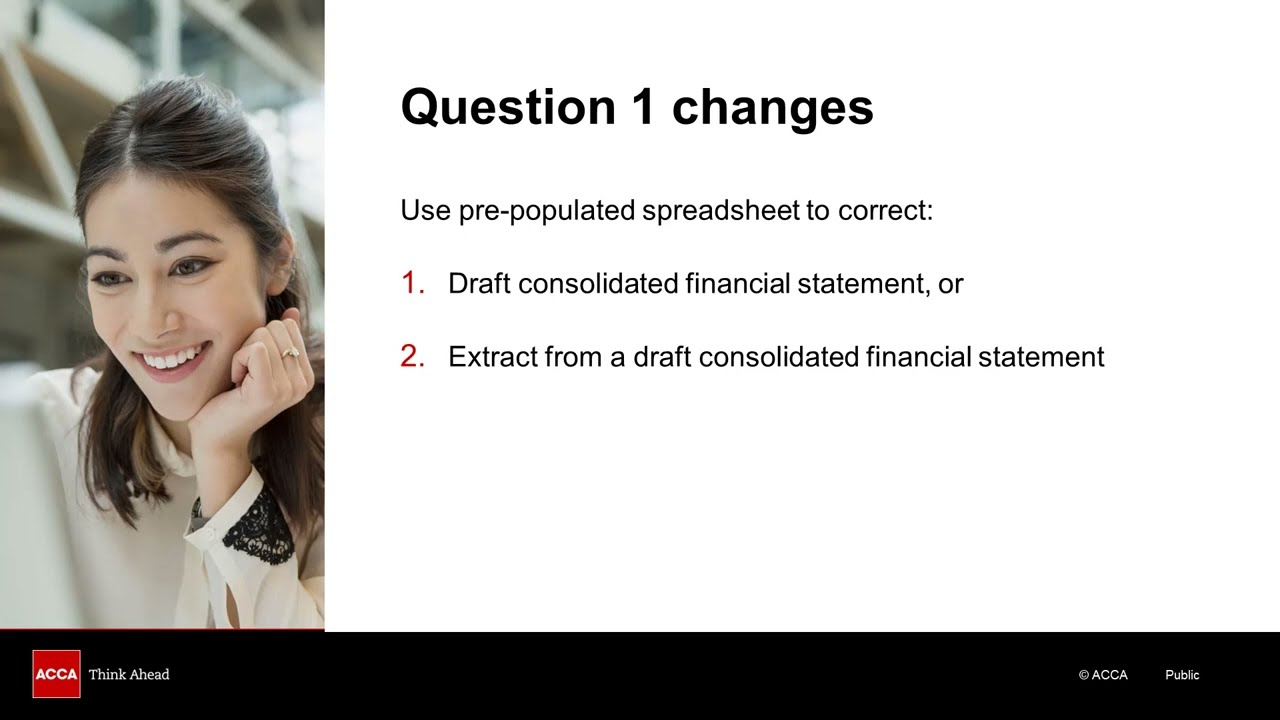 Question 1 changes

Use pre-populated spreadsheet to correct:

1. Draft consolidated financial statement, or

2. Extract from a draft consolidated financial statement

ACCA Think Ahead

© ACCA

Public